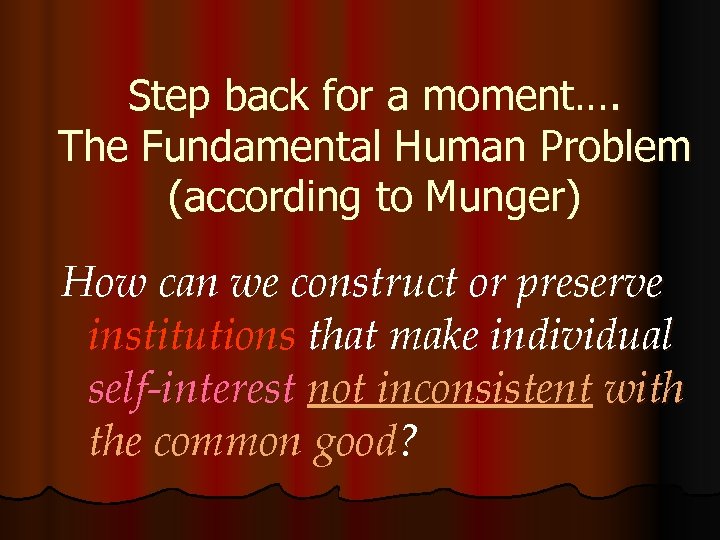 Step back for a moment….
The Fundamental Human Problem
(according to Munger)

How can we construct or preserve institutions that make individual self-interest not inconsistent with the common good?